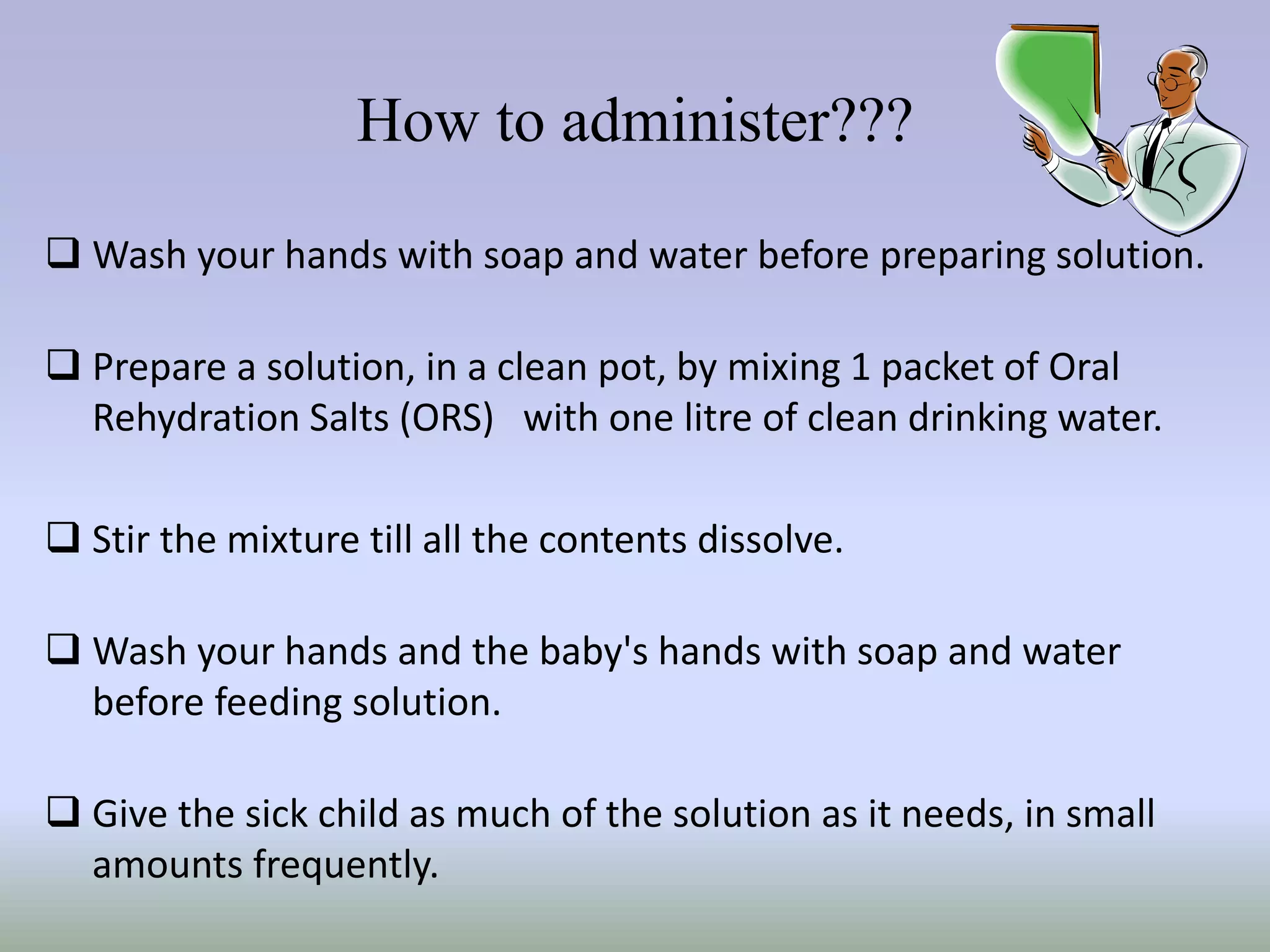 How to administer???

❑ Wash your hands with soap and water before preparing solution.

❑ Prepare a solution, in a clean pot, by mixing 1 packet of Oral Rehydration Salts (ORS) with one litre of clean drinking water.

❑ Stir the mixture till all the contents dissolve.

❑ Wash your hands and the baby's hands with soap and water before feeding solution.

❑ Give the sick child as much of the solution as it needs, in small amounts frequently.